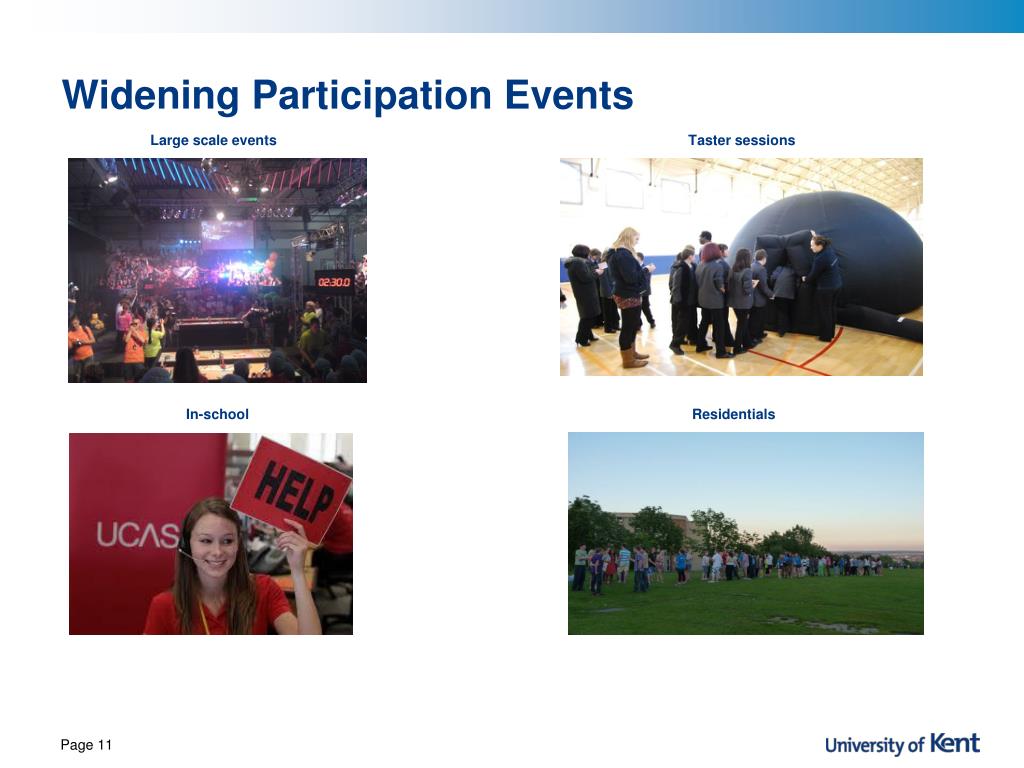 Widening Participation Events

Large scale events

02:30.0

Taster sessions

In-school

UCAS

HELP

Residentials

Page 11

University of Kent